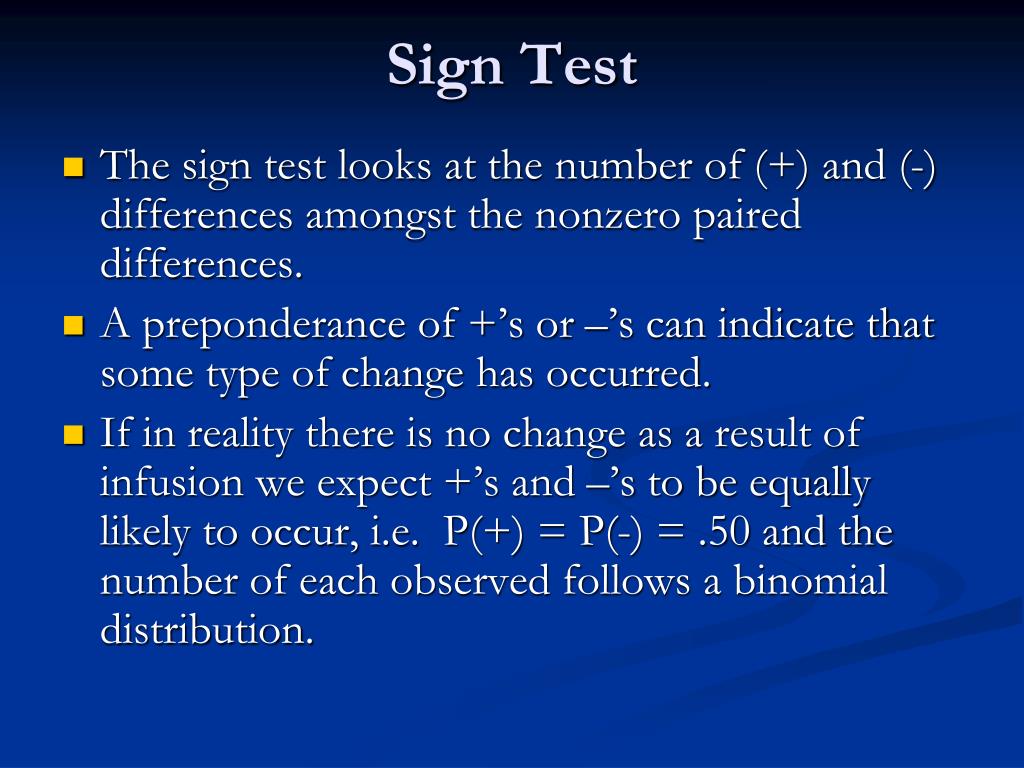 Sign Test

- The sign test looks at the number of (+) and (-) differences amongst the nonzero paired differences.
- A preponderance of +’s or –’s can indicate that some type of change has occurred.
- If in reality there is no change as a result of infusion we expect +’s and –’s to be equally likely to occur, i.e. P(+) = P(-) = .50 and the number of each observed follows a binomial distribution.